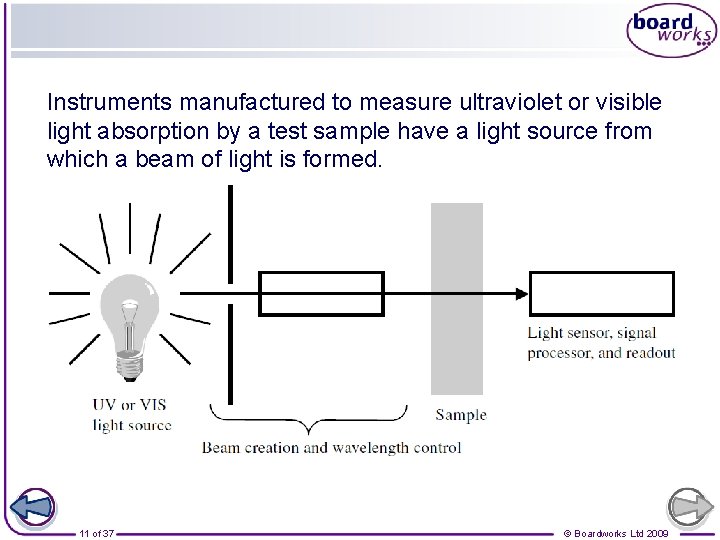 board works

Instruments manufactured to measure ultraviolet or visible light absorption by a test sample have a light source from which a beam of light is formed.

UV or VIS light source

Beam creation and wavelength control

Sample

Light sensor, signal processor, and readout

11 of 37

© Boardworks Ltd 2009